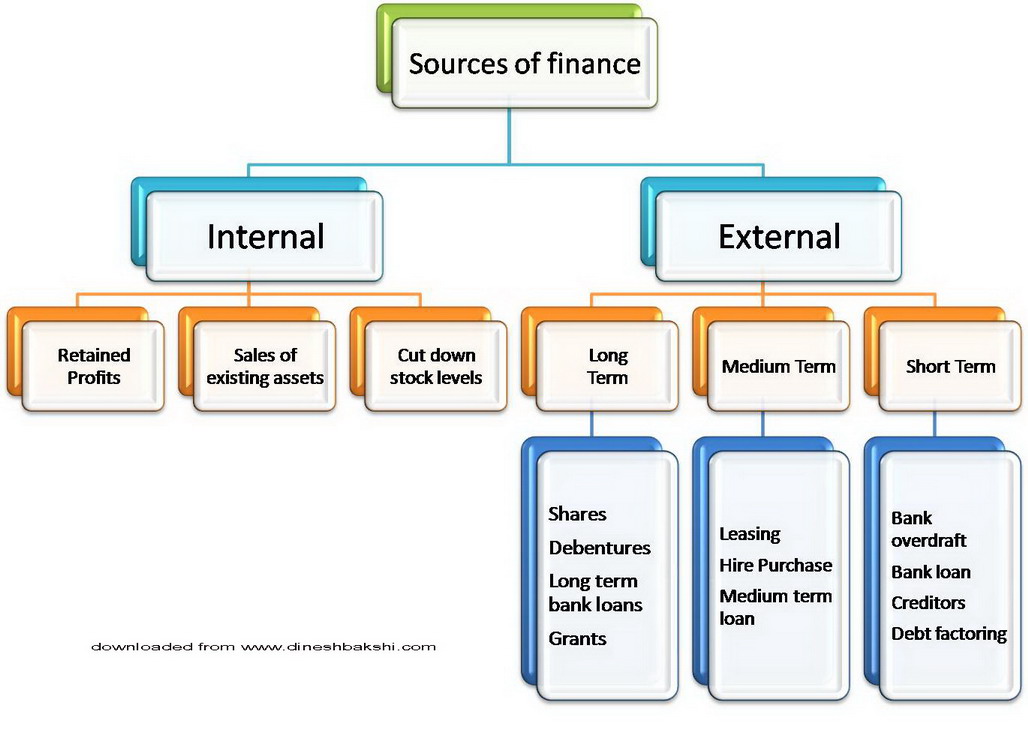 Sources of finance

Internal

External

Retained Profits

Sales of existing assets

Cut down stock levels

Long Term

Medium Term

Short Term

Shares

Debentures

Long term bank loans

Grants

Leasing

Hire Purchase

Medium term loan

Bank overdraft

Bank loan

Creditors

Debt factoring

downloaded from www.dineshbakshi.com